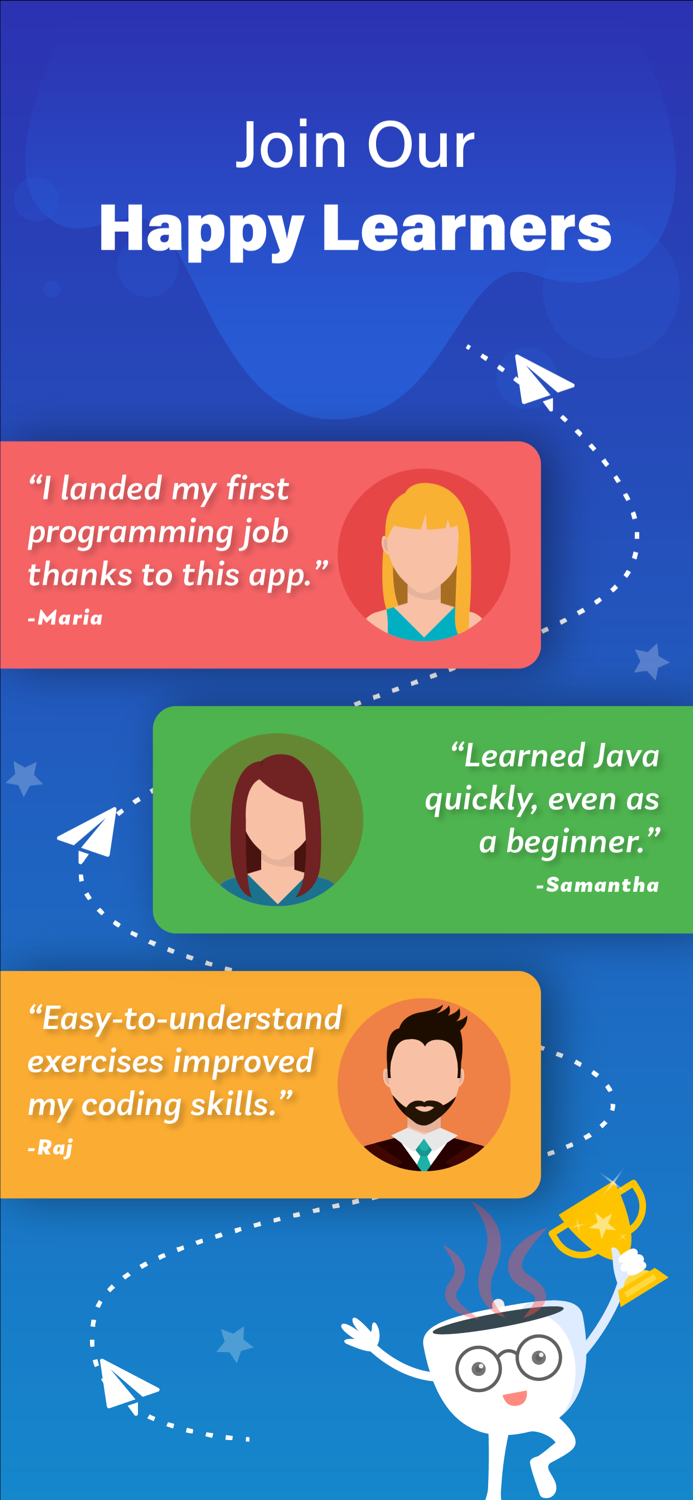 Join Our
Happy Learners

“I landed my first programming job thanks to this app.”
-Maria

“Learned Java quickly, even as a beginner.”
-Samantha

“Easy-to-understand exercises improved my coding skills.”
-Raj